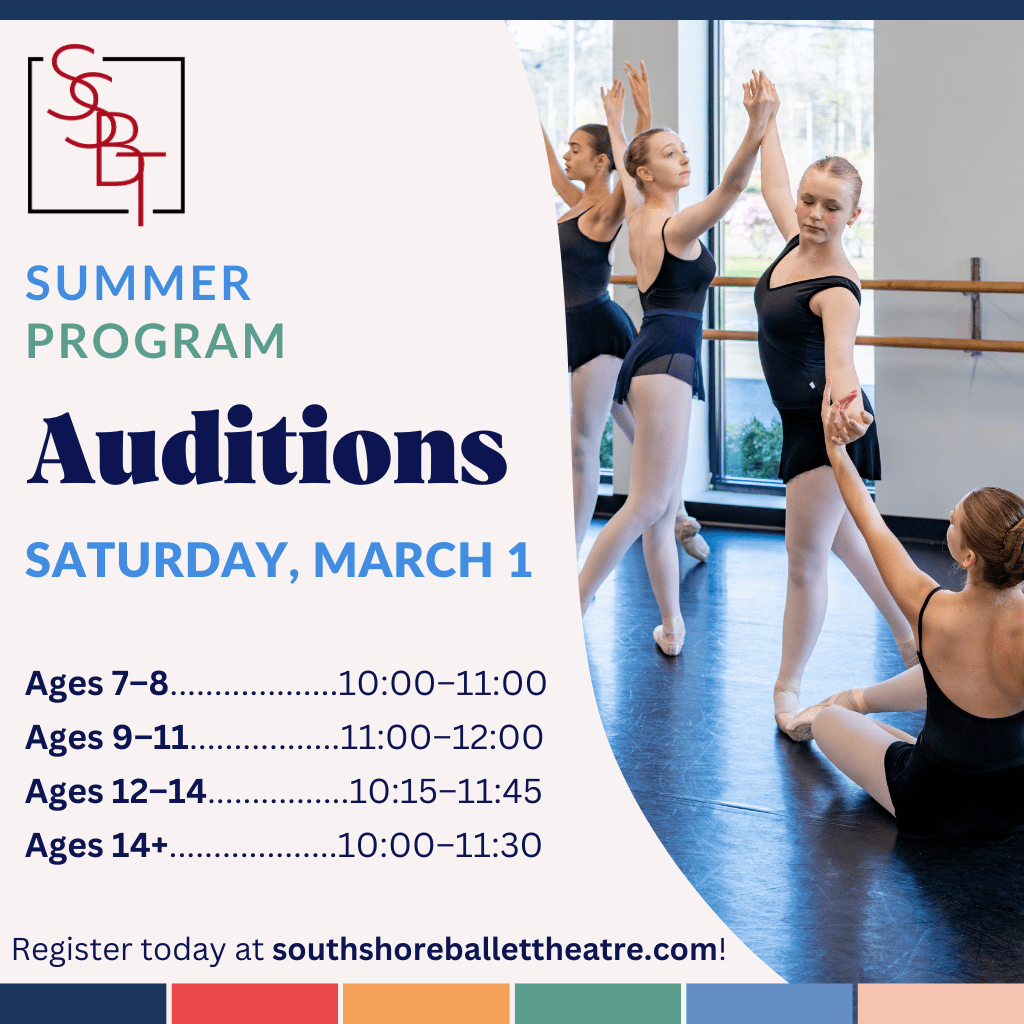 SSBT

SUMMER PROGRAM

Auditions

SATURDAY, MARCH 1

Ages 7–8..................10:00–11:00
Ages 9–11................11:00–12:00
Ages 12–14...............10:15–11:45
Ages 14+..................10:00–11:30

Register today at southshoreballettheatre.com!